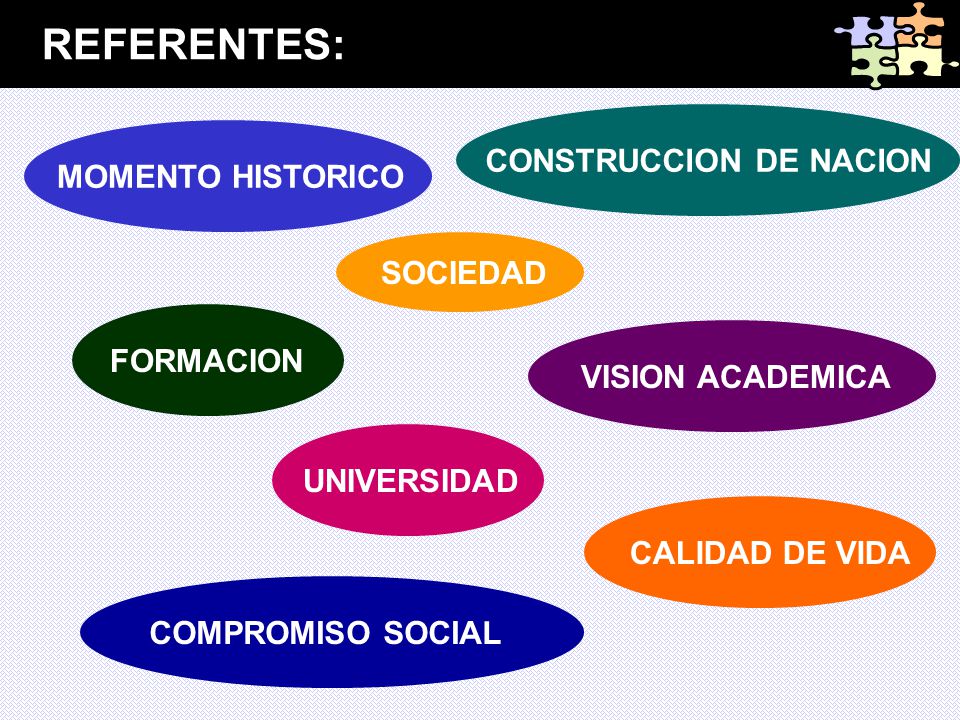 REFERENTES:

MOMENTO HISTORICO

CONSTRUCCION DE NACION

SOCIEDAD

FORMACION

VISION ACADEMICA

UNIVERSIDAD

CALIDAD DE VIDA

COMPROMISO SOCIAL